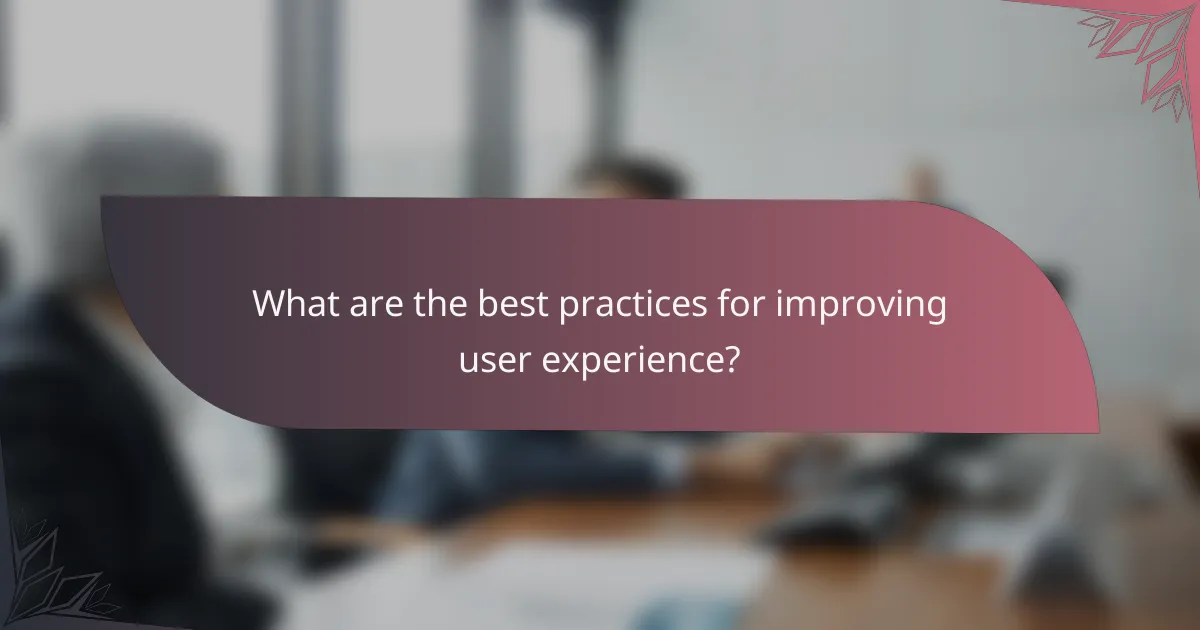 What are the best practices for improving user experience?